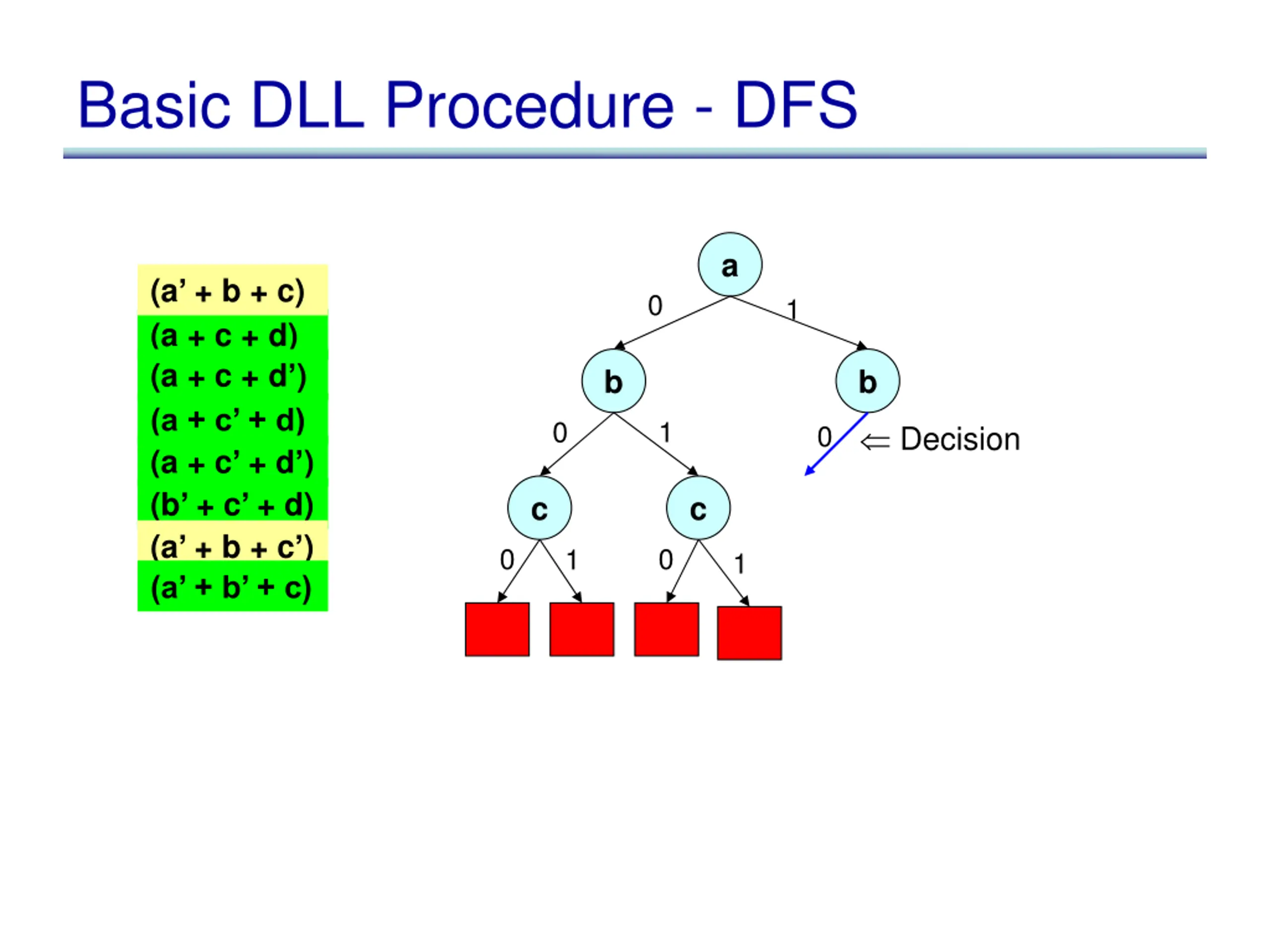 Basic DLL Procedure - DFS

(a' + b + c)
(a + c + d)
(a + c + d')
(a + c' + d)
(a + c' + d')
(b' + c' + d)
(a' + b + c')
(a' + b' + c)

a
0
1
b
b
0
1
0
⇐ Decision
c
c
0
1
0
1